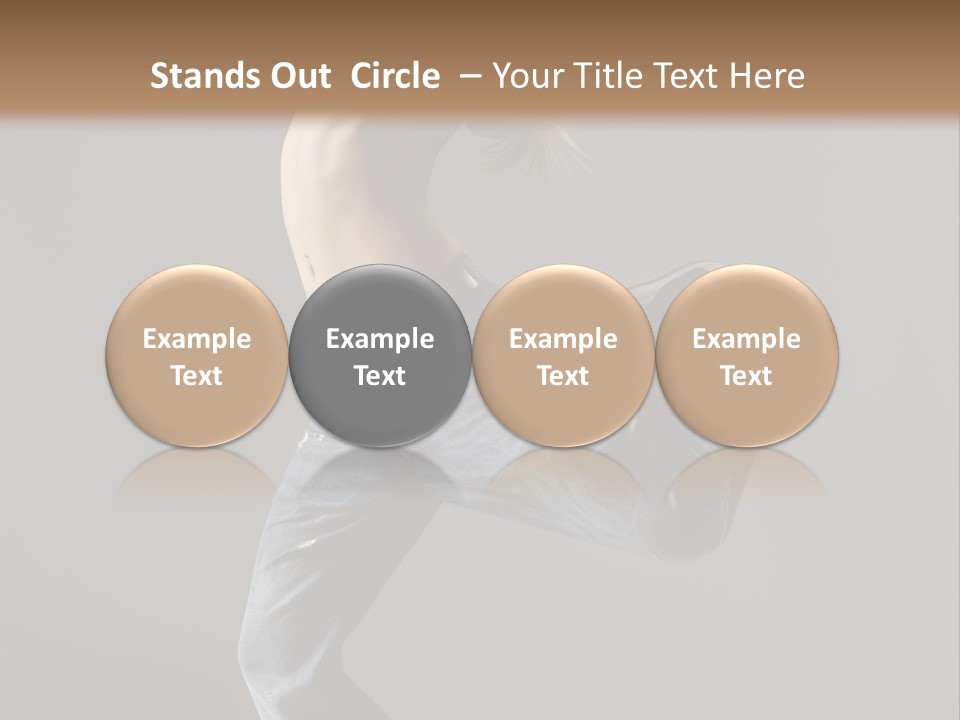 Stands Out Circle – Your Title Text Here

Example Text

Example Text

Example Text

Example Text